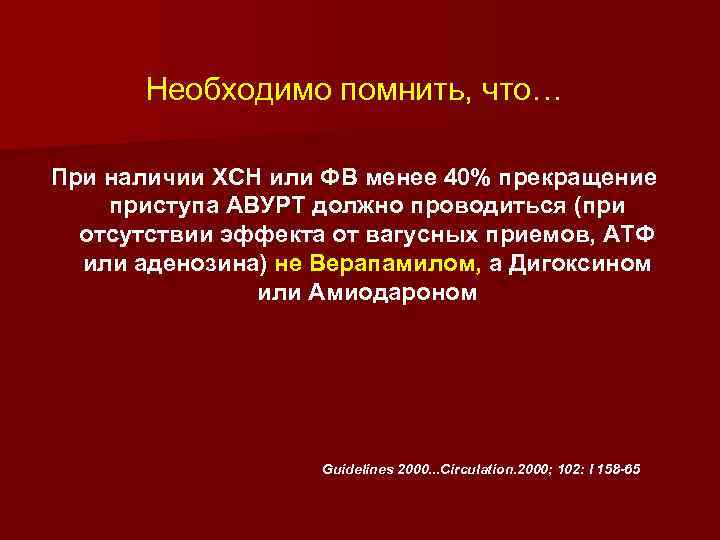 Необходимо помнить, что…

При наличии ХСН или ФВ менее 40% прекращение приступа АВУРТ должно проводиться (при отсутствии эффекта от вагусных приемов, АТФ или аденозина) не Верапамилом, а Дигоксином или Амиодароном

Guidelines 2000...Circulation.2000; 102: I 158-65